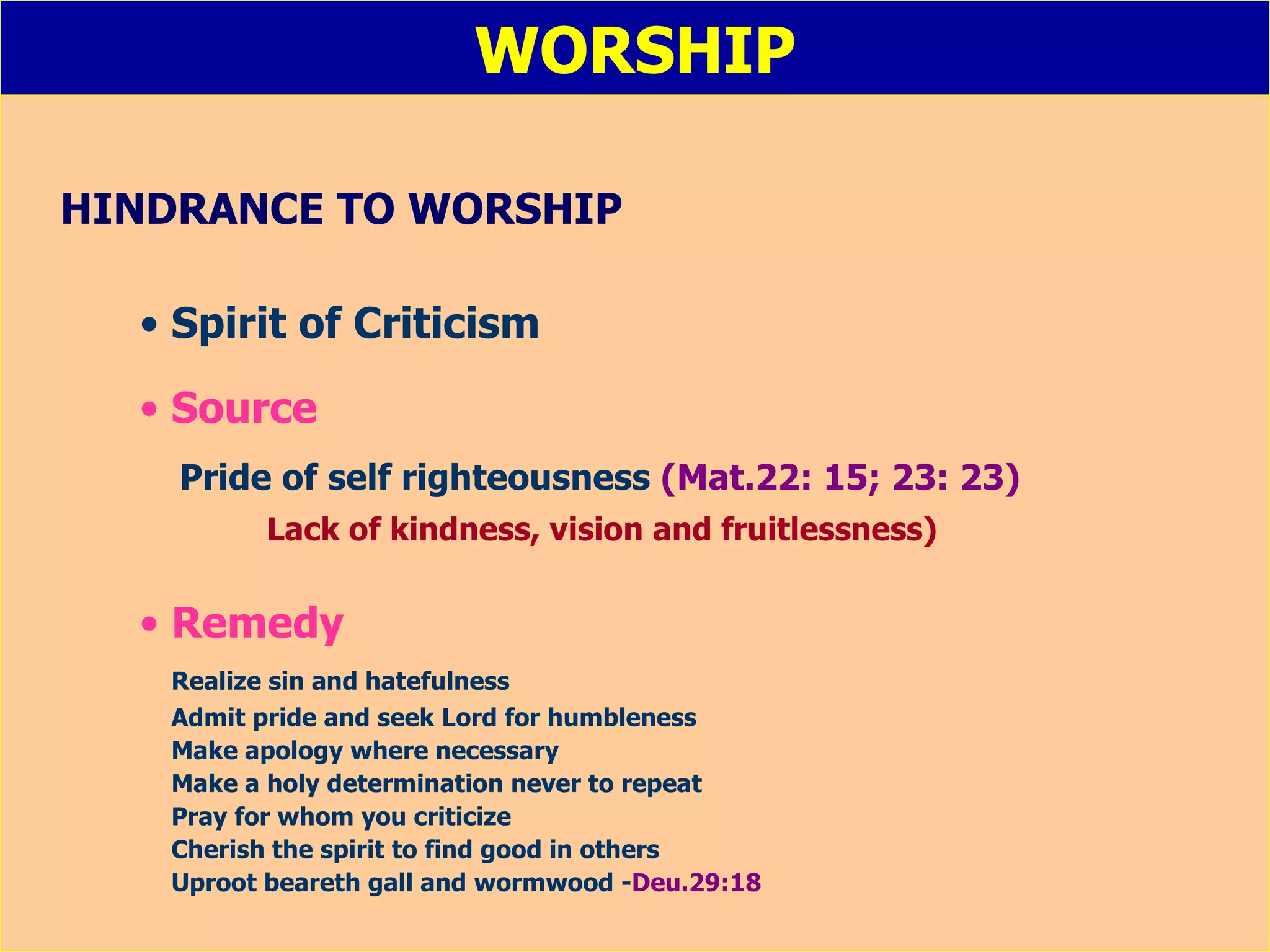 WORSHIP

HINDRANCE TO WORSHIP

• Spirit of Criticism

• Source

Pride of self righteousness (Mat.22: 15; 23: 23)

Lack of kindness, vision and fruitlessness)

• Remedy

Realize sin and hatefulness
Admit pride and seek Lord for humbleness
Make apology where necessary
Make a holy determination never to repeat
Pray for whom you criticize
Cherish the spirit to find good in others
Uproot beareth gall and wormwood -Deu.29:18